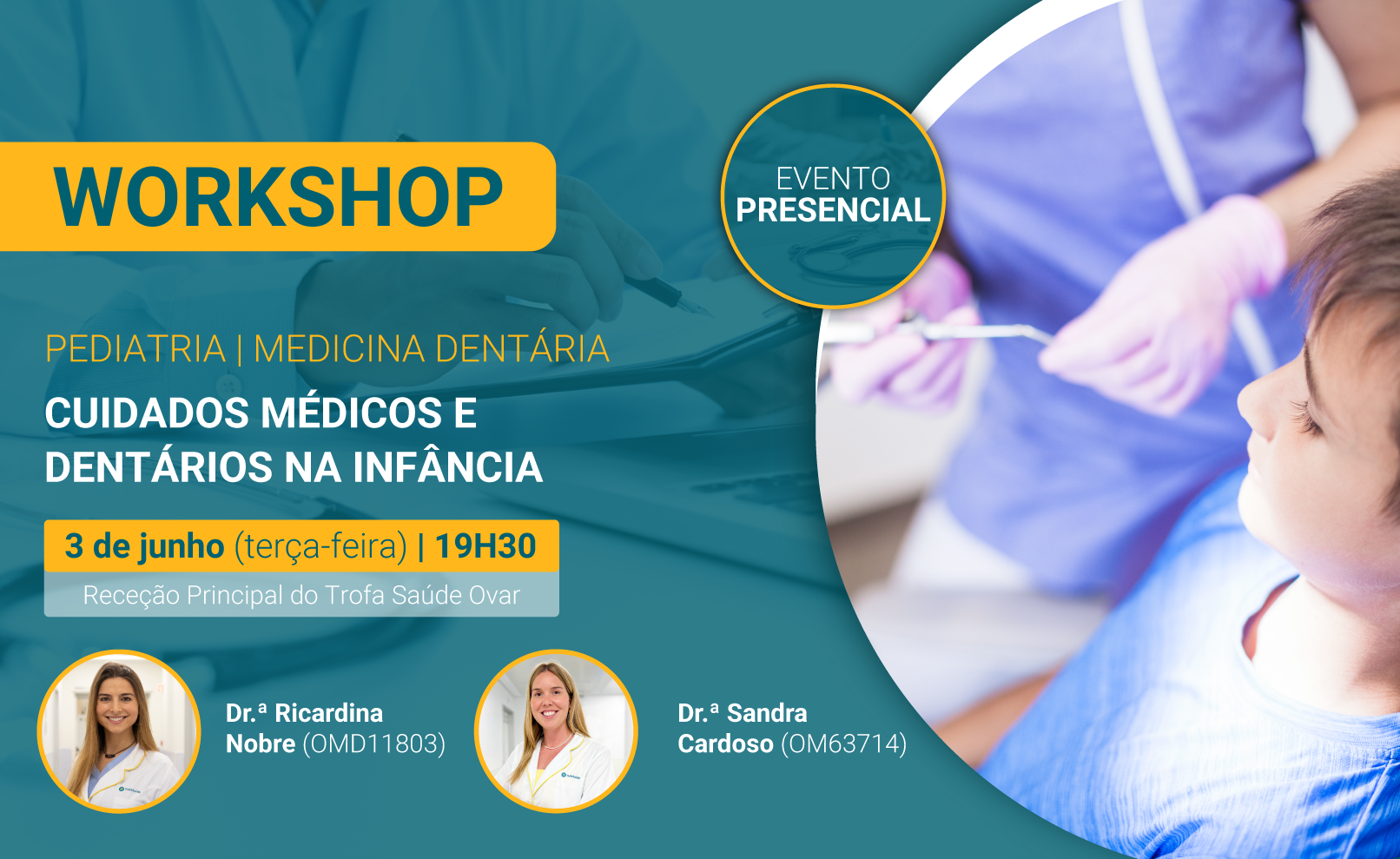 WORKSHOP

EVENTO PRESENCIAL

PEDIATRIA | MEDICINA DENTÁRIA

CUIDADOS MÉDICOS E DENTÁRIOS NA INFÂNCIA

3 de junho (terça-feira) | 19H30

Receção Principal do Trofa Saúde Ovar

Dr.ª Ricardina Nobre (OMD11803)

Dr.ª Sandra Cardoso (OM63714)